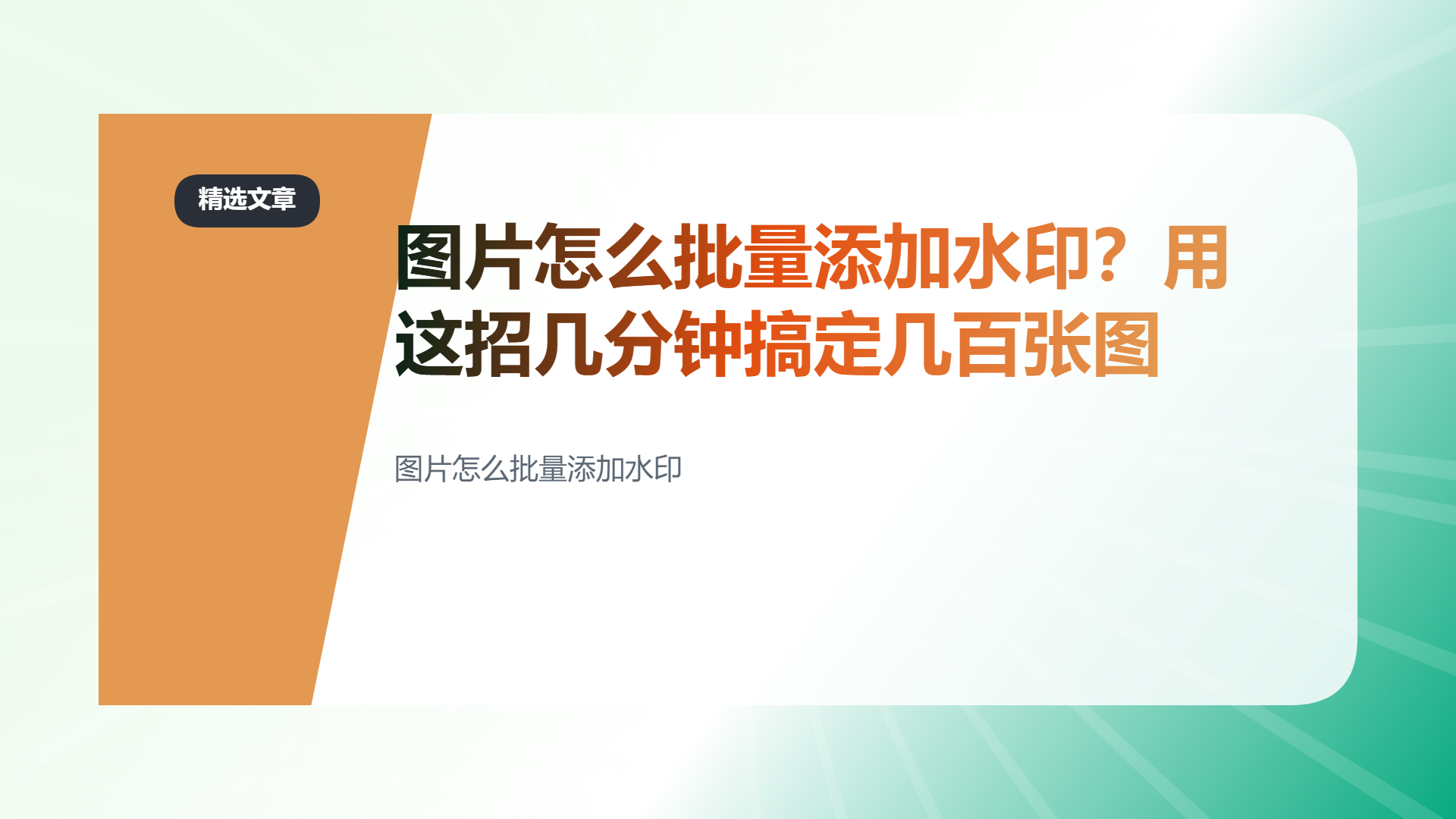 精选文章

图片怎么批量添加水印？用这招几分钟搞定几百张图

图片怎么批量添加水印